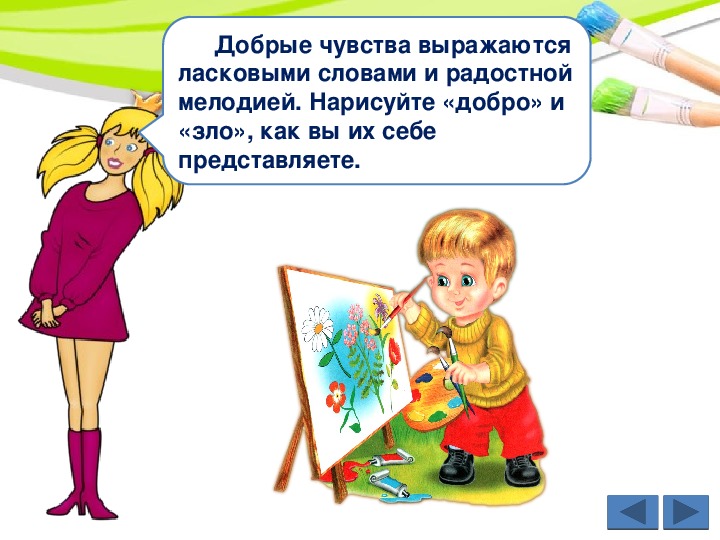 Добрые чувства выражаются ласковыми словами и радостной мелодией. Нарисуйте «добро» и «зло», как вы их себе представляете.